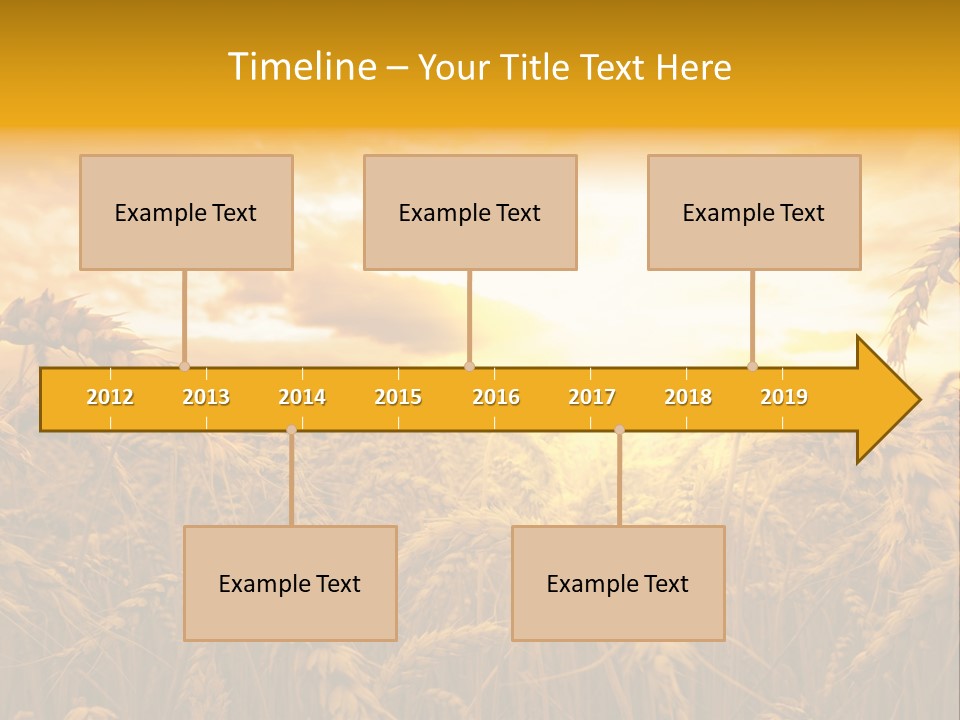 Timeline – Your Title Text Here

Example Text

Example Text

Example Text

2012 2013 2014 2015 2016 2017 2018 2019

Example Text

Example Text